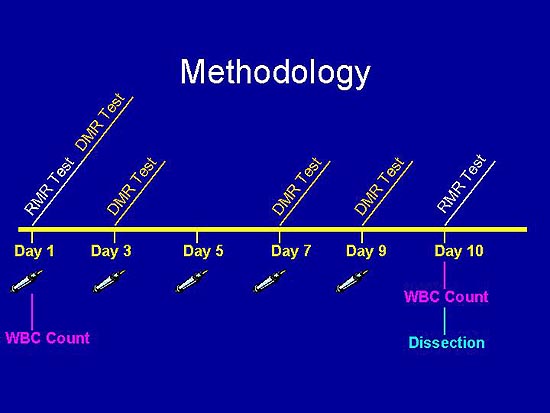 Methodology

RMR Test
DMR Test
DMR Test
DMR Test
DMR Test
RMR Test

Day 1
Day 3
Day 5
Day 7
Day 9
Day 10

WBC Count

WBC Count
Dissection